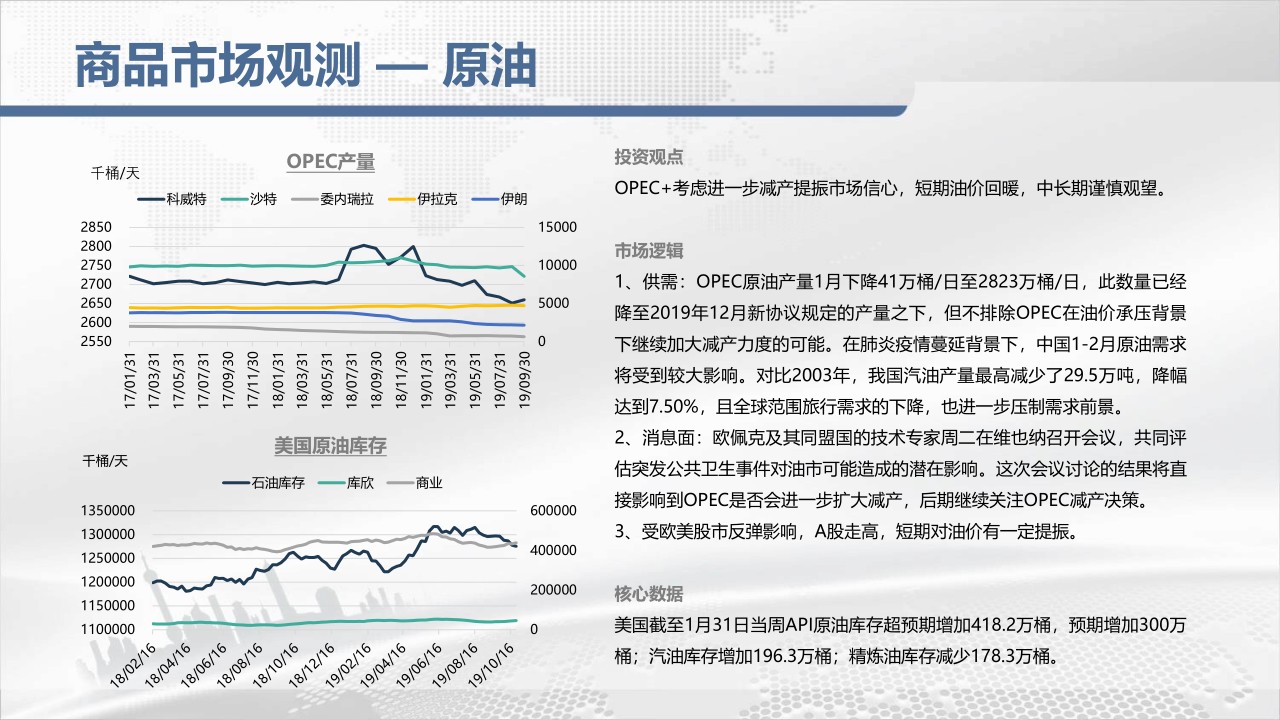 商品市场观测 — 原油

OPEC产量

千桶/天

科威特 沙特 委内瑞拉 伊拉克 伊朗

2850
2800
2750
2700
2650
2600
2550

15000
10000
5000
0

17/01/31 17/03/31 17/05/31 17/07/31 17/09/30 17/11/30 18/01/31 18/03/31 18/05/31 18/07/31 18/09/30 18/11/30 19/01/31 19/03/31 19/05/31 19/07/31 19/09/30

美国原油库存

千桶/天

石油库存 库欣 商业

1350000
1300000
1250000
1200000
1150000
1100000

600000
400000
200000
0

18/02/16 18/04/16 18/06/16 18/08/16 18/10/16 18/12/16 19/02/16 19/04/16 19/06/16 19/08/16 19/10/16

投资观点

OPEC+考虑进一步减产提振市场信心，短期油价回暖，中长期谨慎观望。

市场逻辑

1、供需：OPEC原油产量1月下降41万桶/日至2823万桶/日，此数量已经降至2019年12月新协议规定的产量之下，但不排除OPEC在油价承压背景下继续加大减产力度的可能。在肺炎疫情蔓延背景下，中国1-2月原油需求将受到较大影响。对比2003年，我国汽油产量最高减少了29.5万吨，降幅达到7.50%，且全球范围旅行需求的下降，也进一步压制需求前景。

2、消息面：欧佩克及其同盟国的技术专家周二在维也纳召开会议，共同评估突发公共卫生事件对油市可能造成的潜在影响。这次会议讨论的结果将直接影响到OPEC是否会进一步扩大减产，后期继续关注OPEC减产决策。

3、受欧美股市反弹影响，A股走高，短期对油价有一定提振。

核心数据

美国截至1月31日当周API原油库存超预期增加418.2万桶，预期增加300万桶；汽油库存增加196.3万桶；精炼油库存减少178.3万桶。